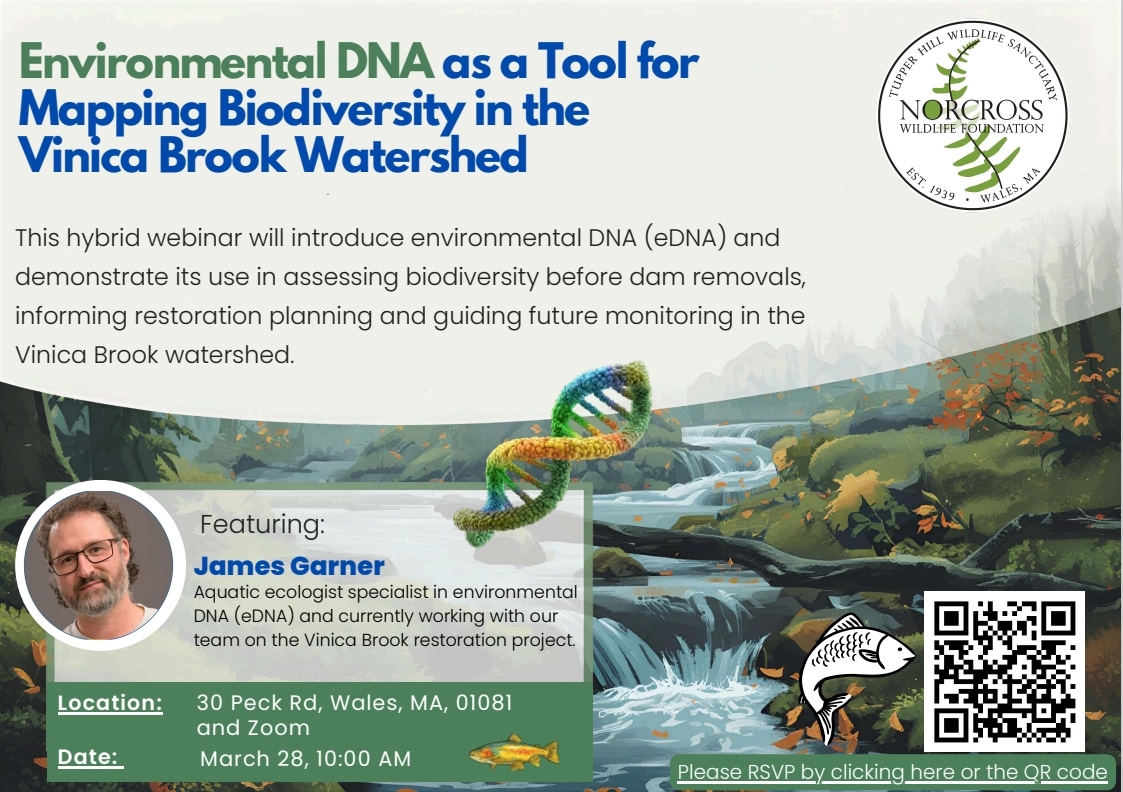 Environmental DNA as a Tool for Mapping Biodiversity in the Vinica Brook Watershed

TUPPER HILL WILDLIFE SANCTUARY
NORCROSS
WILDLIFE FOUNDATION
EST. 1939 • WALES, MA

This hybrid webinar will introduce environmental DNA (eDNA) and demonstrate its use in assessing biodiversity before dam removals, informing restoration planning and guiding future monitoring in the Vinica Brook watershed.

Featuring:

James Garner
Aquatic ecologist specialist in environmental DNA (eDNA) and currently working with our team on the Vinica Brook restoration project.

Location: 30 Peck Rd, Wales, MA, 01081 and Zoom

Date: March 28, 10:00 AM

Please RSVP by clicking here or the QR code